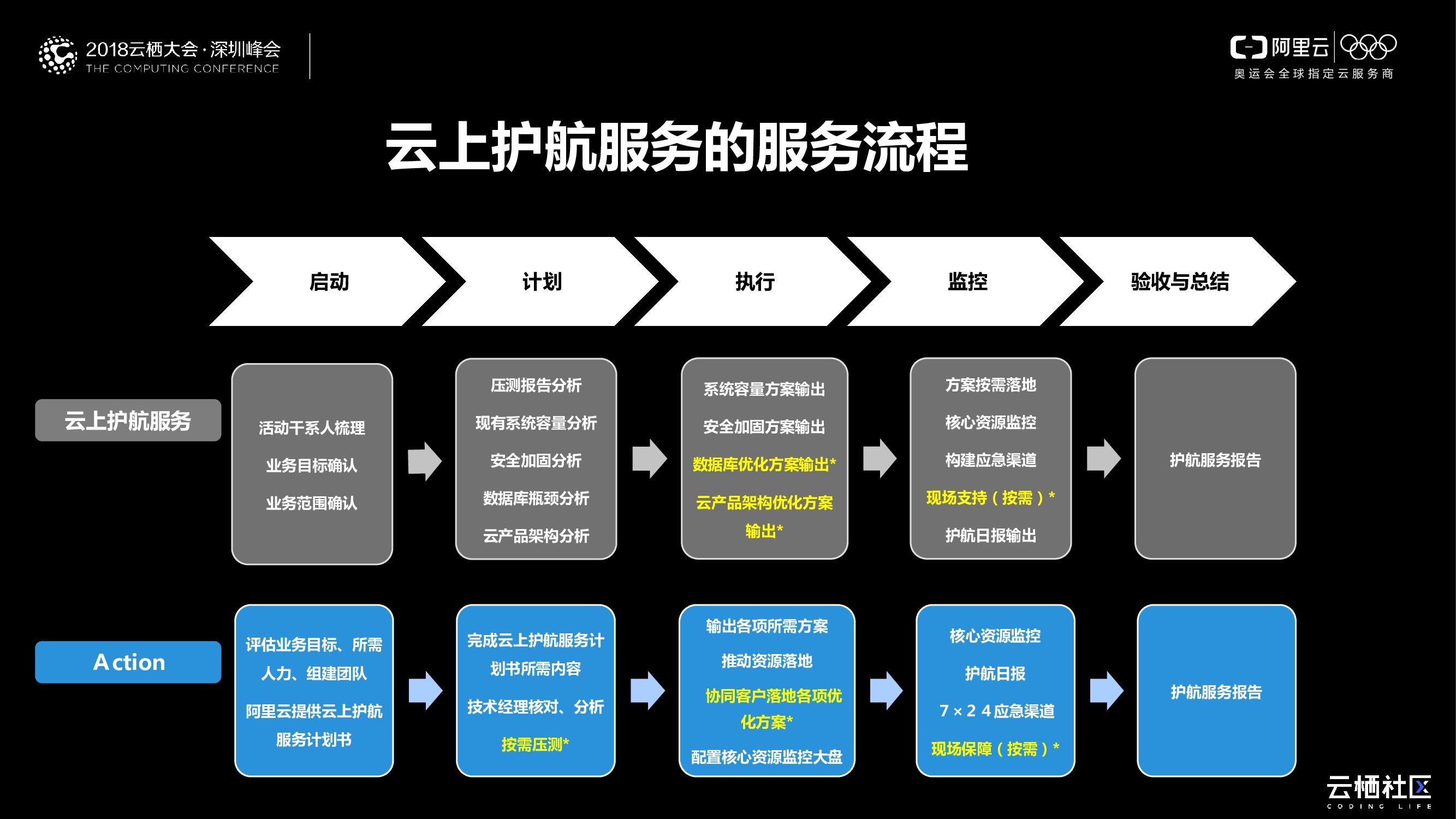 2018云栖大会·深圳峰会
THE COMPUTING CONFERENCE

阿里云
奥运会全球指定云服务商

云上护航服务的服务流程

启动

计划

执行

监控

验收与总结

云上护航服务

活动干系人梳理
业务目标确认
业务范围确认

压测报告分析
现有系统容量分析
安全加固分析
数据库瓶颈分析
云产品架构分析

系统容量方案输出
安全加固方案输出
数据库优化方案输出*
云产品架构优化方案输出*

方案按需落地
核心资源监控
构建应急渠道
现场支持（按需）*
护航日报输出

护航服务报告

Action

评估业务目标、所需人力、组建团队
阿里云提供云上护航服务计划书

完成云上护航服务计划书所需内容
技术经理核对、分析
按需压测*

输出各项所需方案
推动资源落地
协同客户落地各项优化方案*
配置核心资源监控大盘

核心资源监控
护航日报
7×24应急渠道
现场保障（按需）*

护航服务报告

云栖社区
CODING LIFE